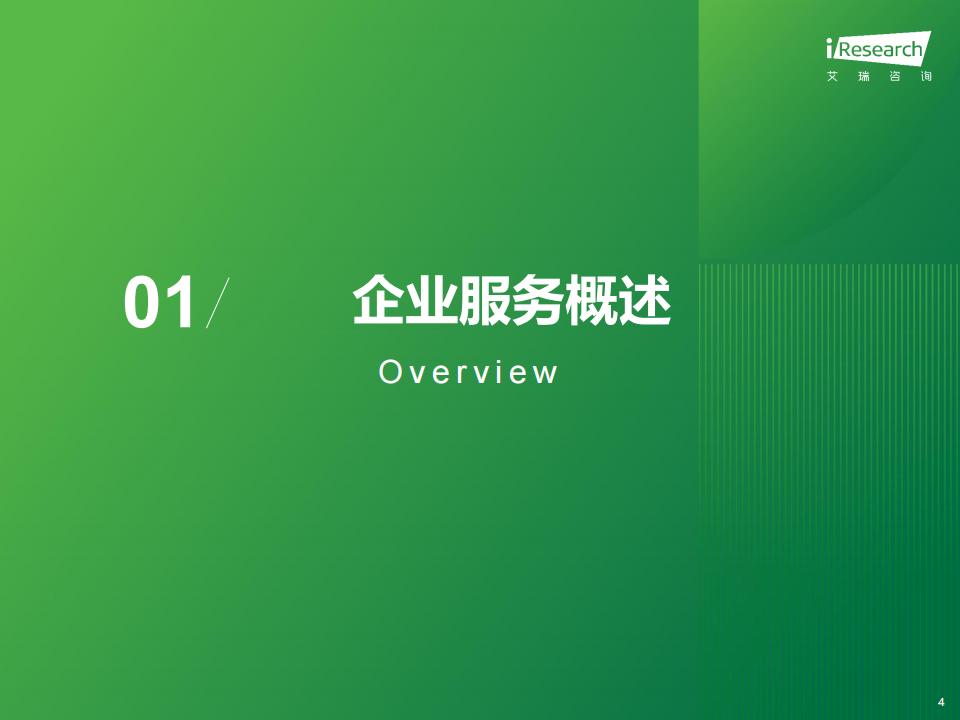 iResearch
艾瑞咨询

01/ 企业服务概述

Overview

4